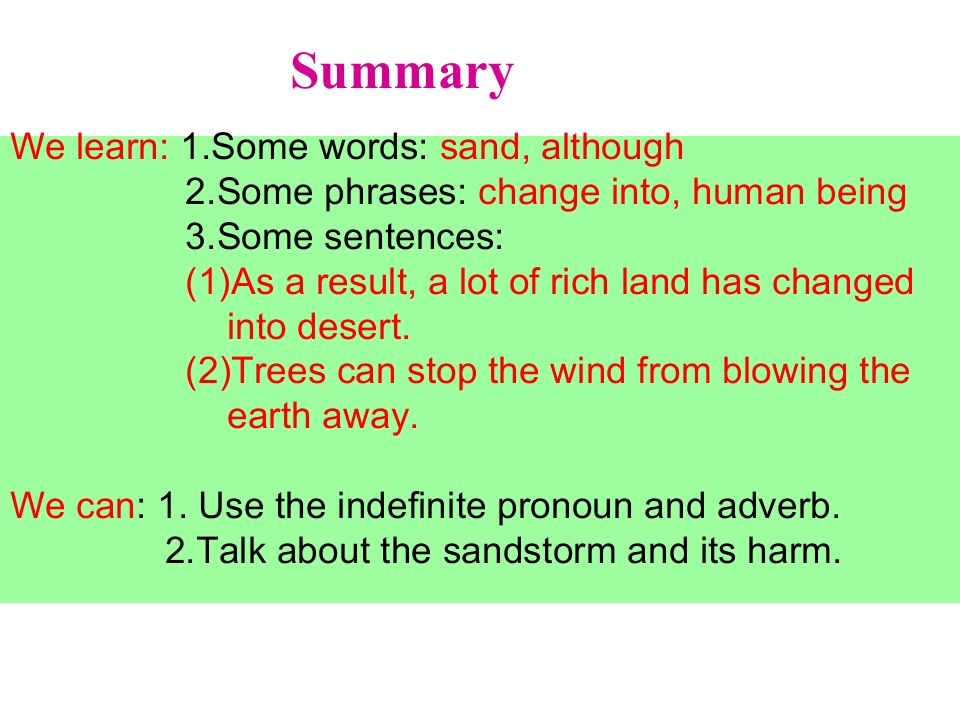 Summary

We learn: 1.Some words: sand, although
2.Some phrases: change into, human being
3.Some sentences:
(1)As a result, a lot of rich land has changed into desert.
(2)Trees can stop the wind from blowing the earth away.

We can: 1. Use the indefinite pronoun and adverb.
2.Talk about the sandstorm and its harm.